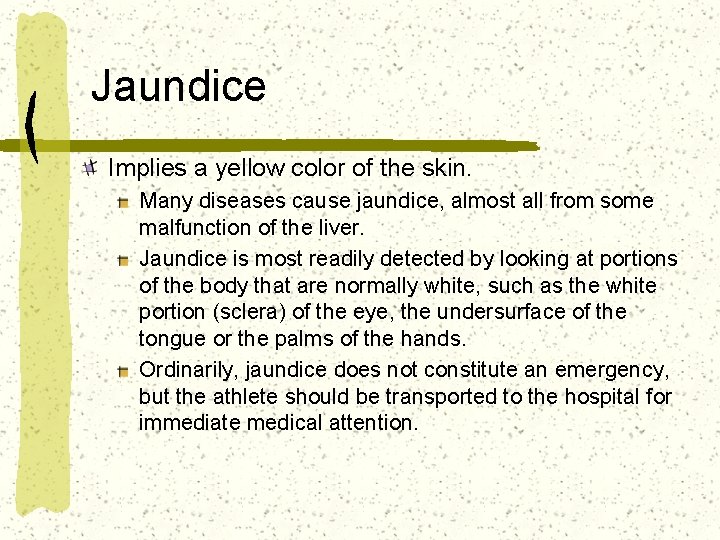 Jaundice

Implies a yellow color of the skin.

Many diseases cause jaundice, almost all from some malfunction of the liver.

Jaundice is most readily detected by looking at portions of the body that are normally white, such as the white portion (sclera) of the eye, the undersurface of the tongue or the palms of the hands.

Ordinarily, jaundice does not constitute an emergency, but the athlete should be transported to the hospital for immediate medical attention.